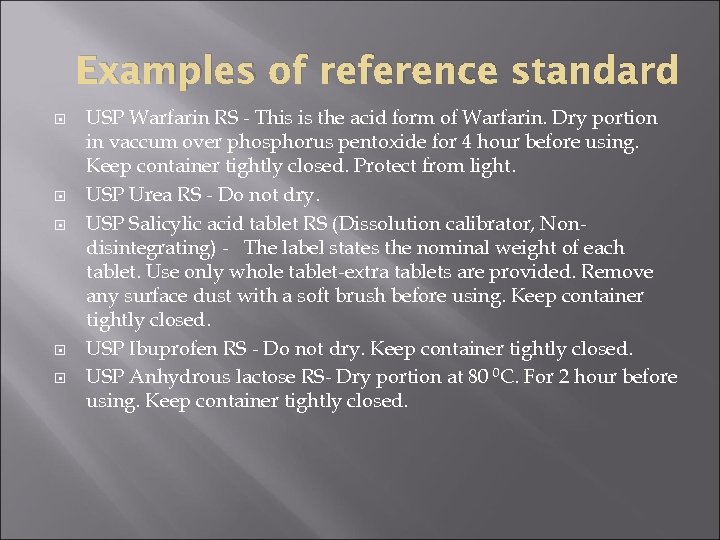 Examples of reference standard

USP Warfarin RS - This is the acid form of Warfarin. Dry portion in vaccum over phosphorus pentoxide for 4 hour before using. Keep container tightly closed. Protect from light.

USP Urea RS - Do not dry.

USP Salicylic acid tablet RS (Dissolution calibrator, Non-disintegrating) - The label states the nominal weight of each tablet. Use only whole tablet-extra tablets are provided. Remove any surface dust with a soft brush before using. Keep container tightly closed.

USP Ibuprofen RS - Do not dry. Keep container tightly closed.

USP Anhydrous lactose RS- Dry portion at 80 $^0$C. For 2 hour before using. Keep container tightly closed.